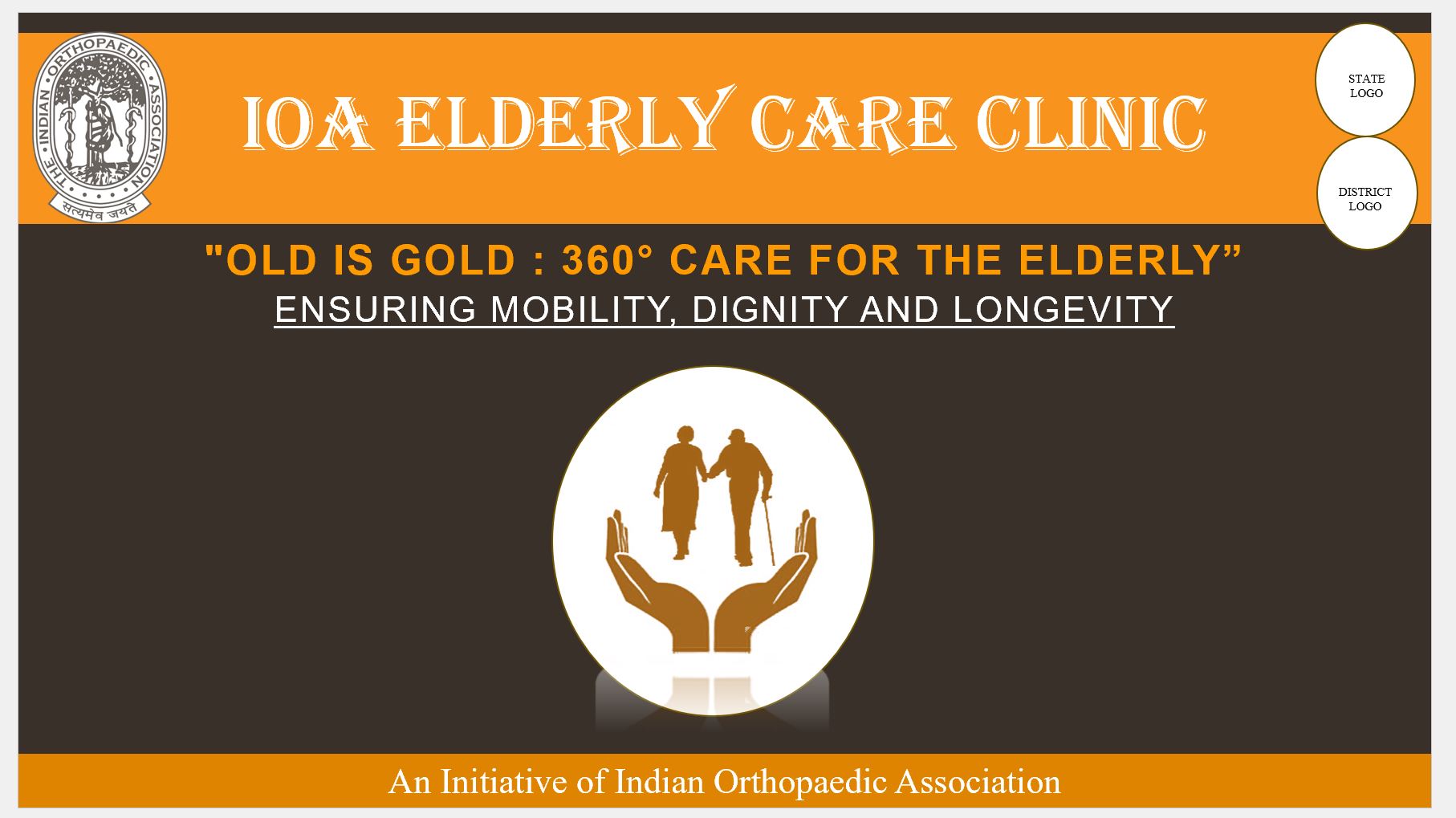 THE INDIAN ORTHOPAEDIC ASSOCIATION
सत्यमेव जयते

IOA ELDERLY CARE CLINIC

STATE LOGO

DISTRICT LOGO

"OLD IS GOLD : 360° CARE FOR THE ELDERLY”

ENSURING MOBILITY, DIGNITY AND LONGEVITY

An Initiative of Indian Orthopaedic Association